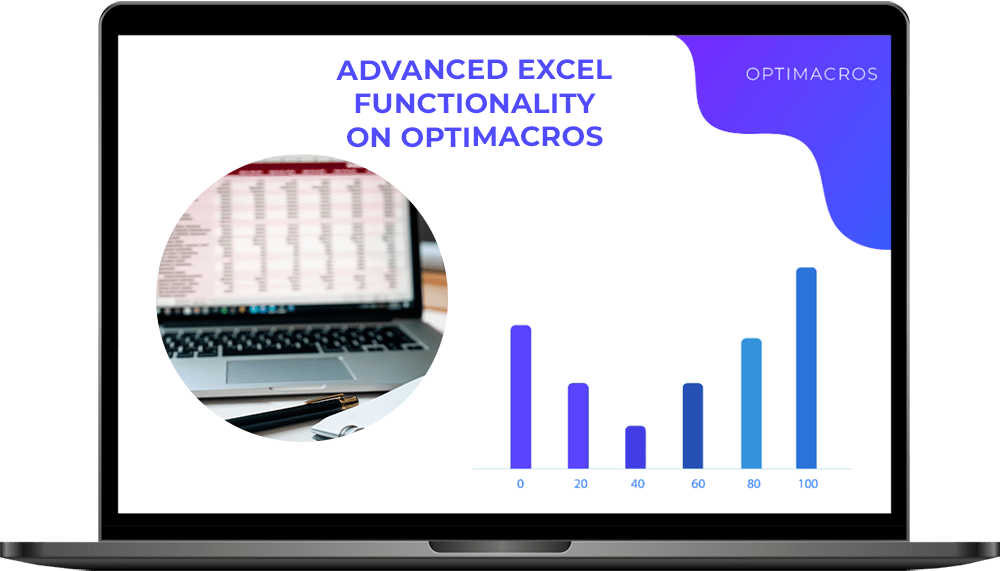 ADVANCED EXCEL FUNCTIONALITY ON OPTIMACROS

OPTIMACROS

0
20
40
60
80
100